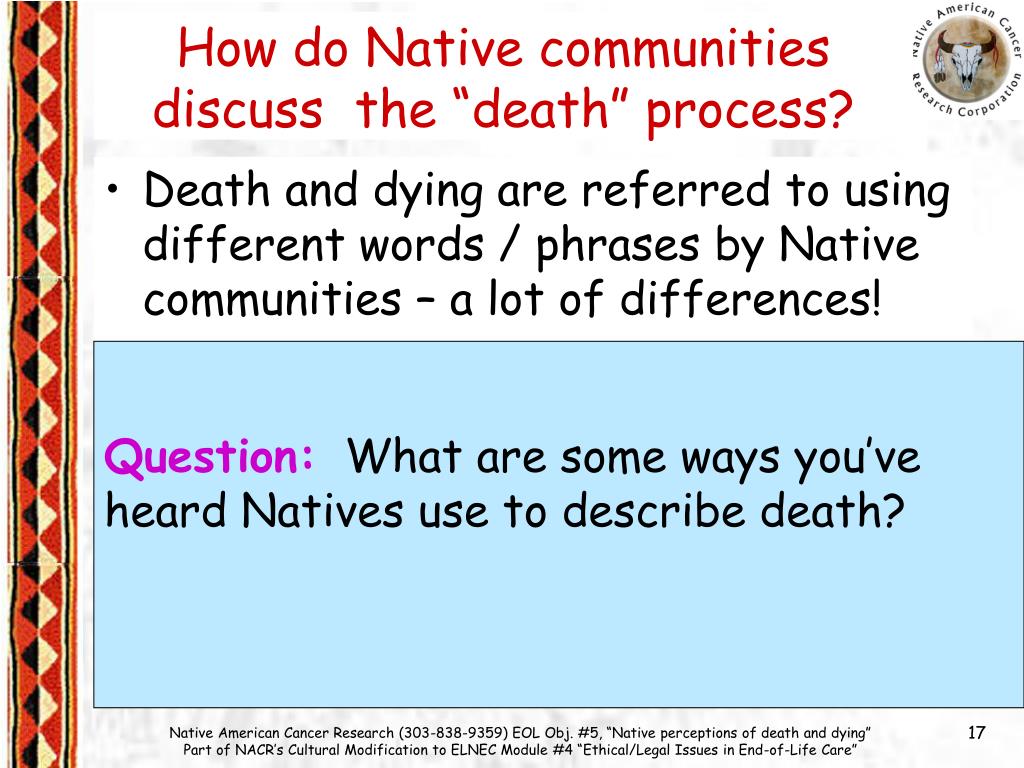 How do Native communities discuss the “death” process?

Native American Cancer Research Corporation

• Death and dying are referred to using different words / phrases by Native communities – a lot of differences!

Question: What are some ways you’ve heard Natives use to describe death?

Native American Cancer Research (303-838-9359) EOL Obj. #5, “Native perceptions of death and dying”
Part of NACR’s Cultural Modification to ELNEC Module #4 “Ethical/Legal Issues in End-of-Life Care”

17